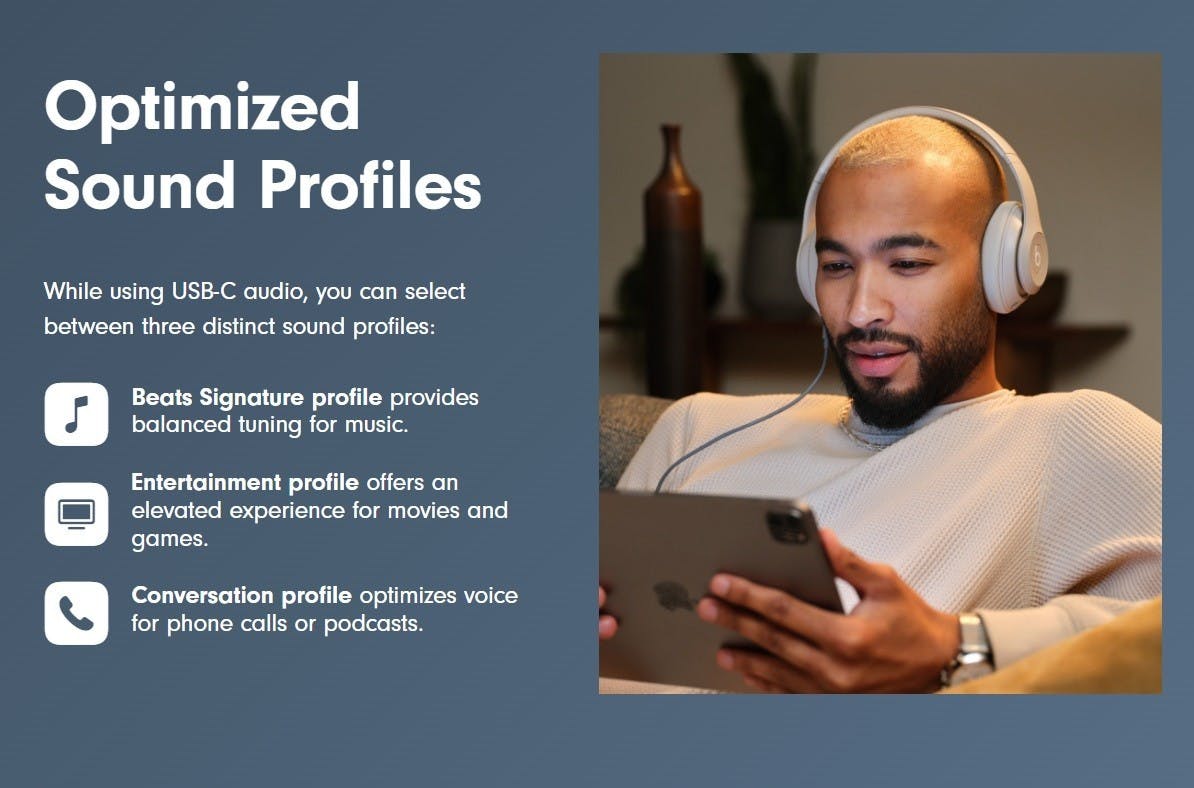 Optimized Sound Profiles

While using USB-C audio, you can select between three distinct sound profiles:

Beats Signature profile provides balanced tuning for music.

Entertainment profile offers an elevated experience for movies and games.

Conversation profile optimizes voice for phone calls or podcasts.